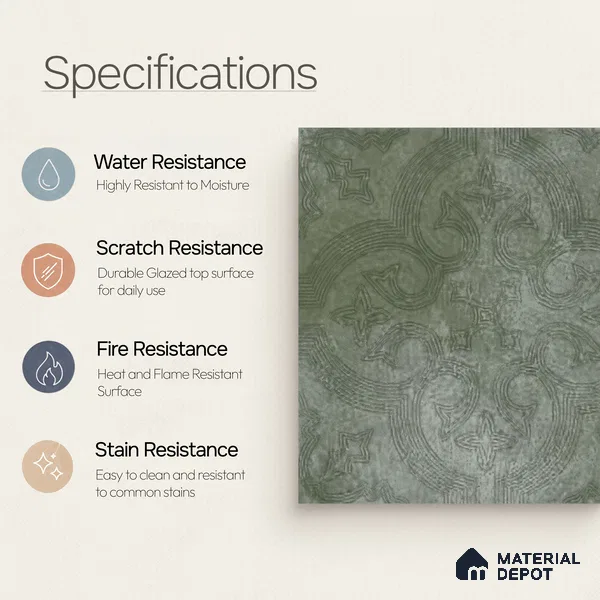 Specifications

Water Resistance
Highly Resistant to Moisture

Scratch Resistance
Durable Glazed top surface for daily use

Fire Resistance
Heat and Flame Resistant Surface

Stain Resistance
Easy to clean and resistant to common stains

MATERIAL DEPOT